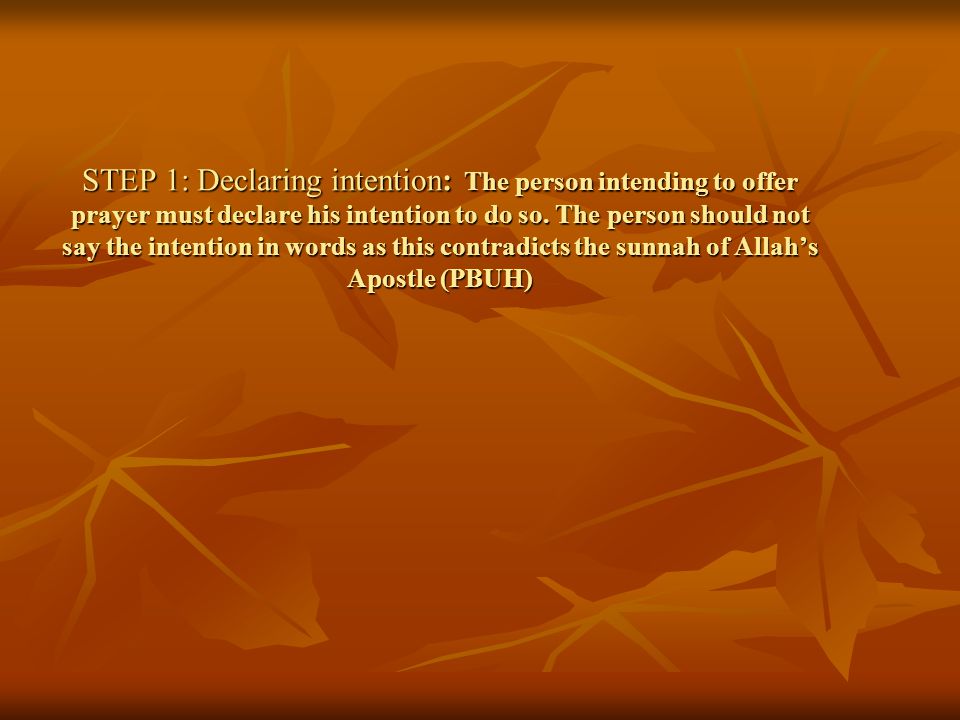 STEP 1: Declaring intention: The person intending to offer prayer must declare his intention to do so. The person should not say the intention in words as this contradicts the sunnah of Allah's Apostle (PBUH)